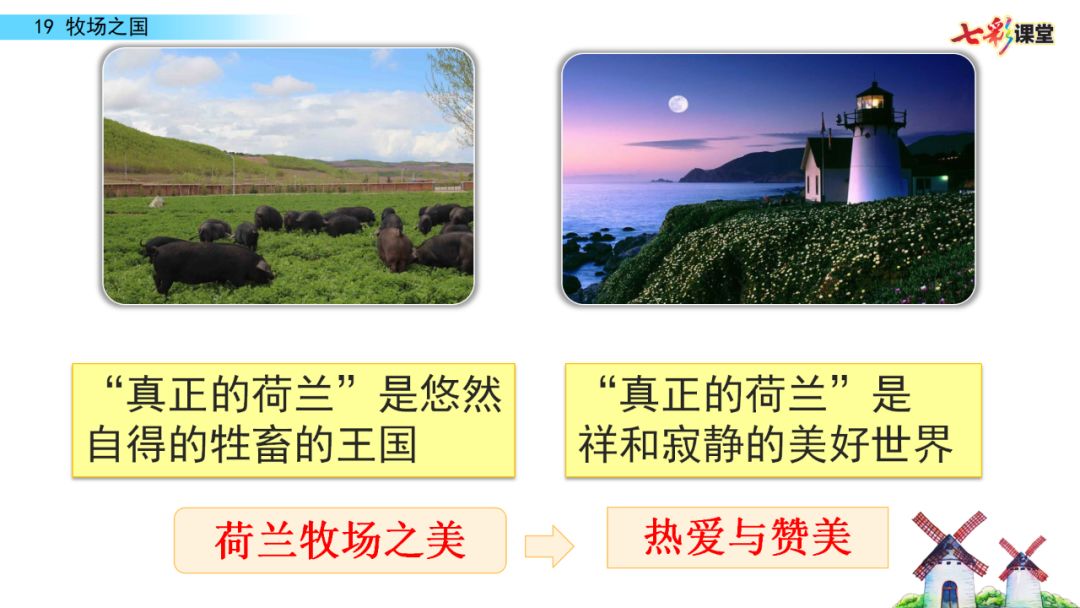 19 牧场之国

七彩课堂

“真正的荷兰”是悠然自得的牲畜的王国

“真正的荷兰”是祥和寂静的美好世界

荷兰牧场之美

热爱与赞美